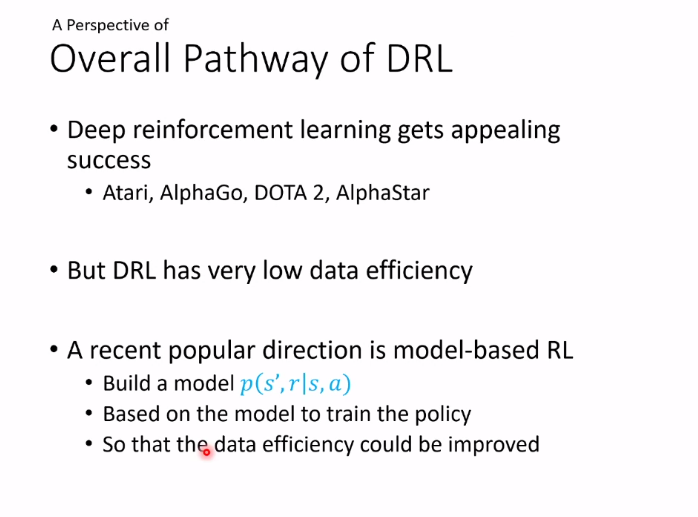 A Perspective of

Overall Pathway of DRL

• Deep reinforcement learning gets appealing success
 • Atari, AlphaGo, DOTA 2, AlphaStar

• But DRL has very low data efficiency

• A recent popular direction is model-based RL
 • Build a model $p(s', r|s, a)$
 • Based on the model to train the policy
 • So that the data efficiency could be improved